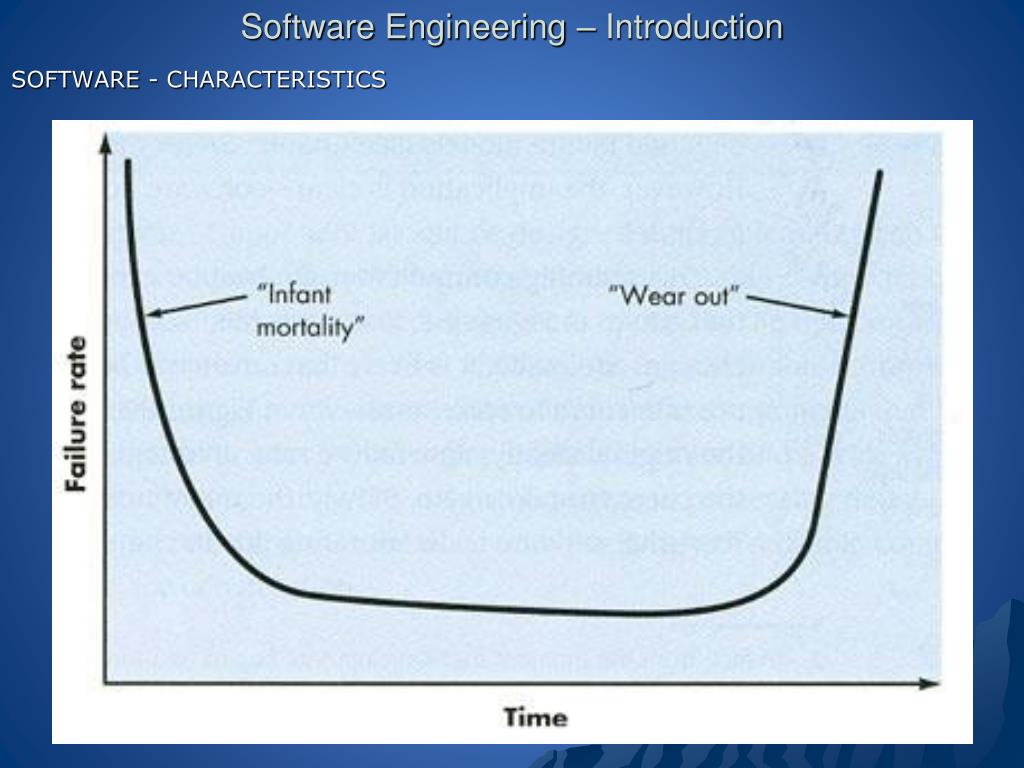 Software Engineering – Introduction

SOFTWARE - CHARACTERISTICS

Failure rate

"Infant mortality"

"Wear out"

Time